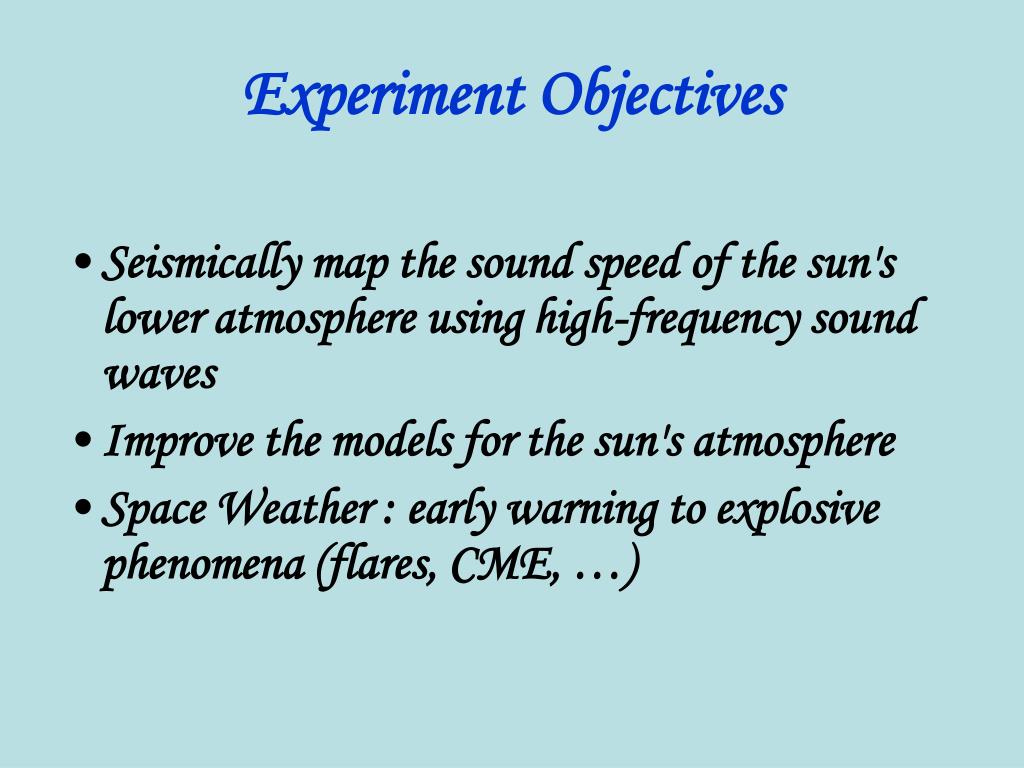 Experiment Objectives

• Seismically map the sound speed of the sun's lower atmosphere using high-frequency sound waves

• Improve the models for the sun's atmosphere

• Space Weather : early warning to explosive phenomena (flares, CME, …)